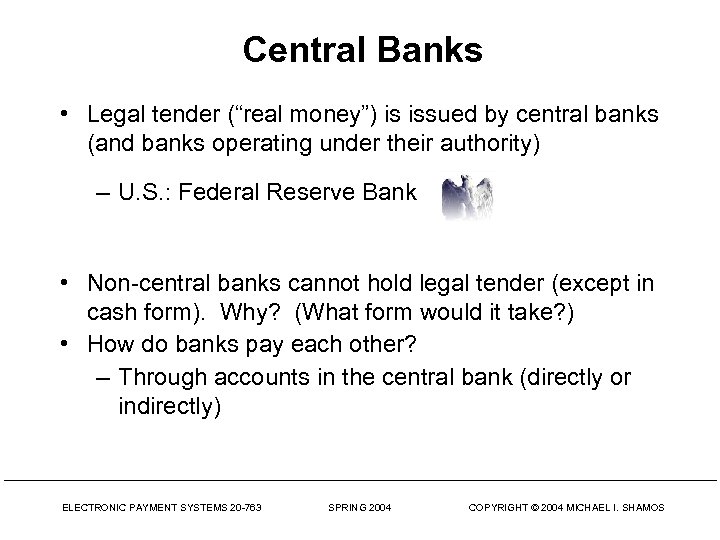 Central Banks

• Legal tender ("real money") is issued by central banks (and banks operating under their authority)

– U.S.: Federal Reserve Bank

• Non-central banks cannot hold legal tender (except in cash form). Why? (What form would it take?)

• How do banks pay each other?

– Through accounts in the central bank (directly or indirectly)

ELECTRONIC PAYMENT SYSTEMS 20-763    SPRING 2004    COPYRIGHT © 2004 MICHAEL I. SHAMOS